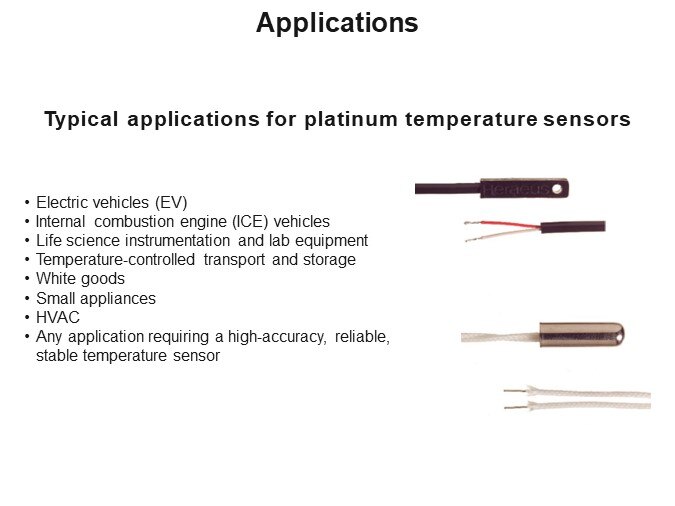 Applications

Typical applications for platinum temperature sensors

• Electric vehicles (EV)
• Internal combustion engine (ICE) vehicles
• Life science instrumentation and lab equipment
• Temperature-controlled transport and storage
• White goods
• Small appliances
• HVAC
• Any application requiring a high-accuracy, reliable, stable temperature sensor

Heraeus